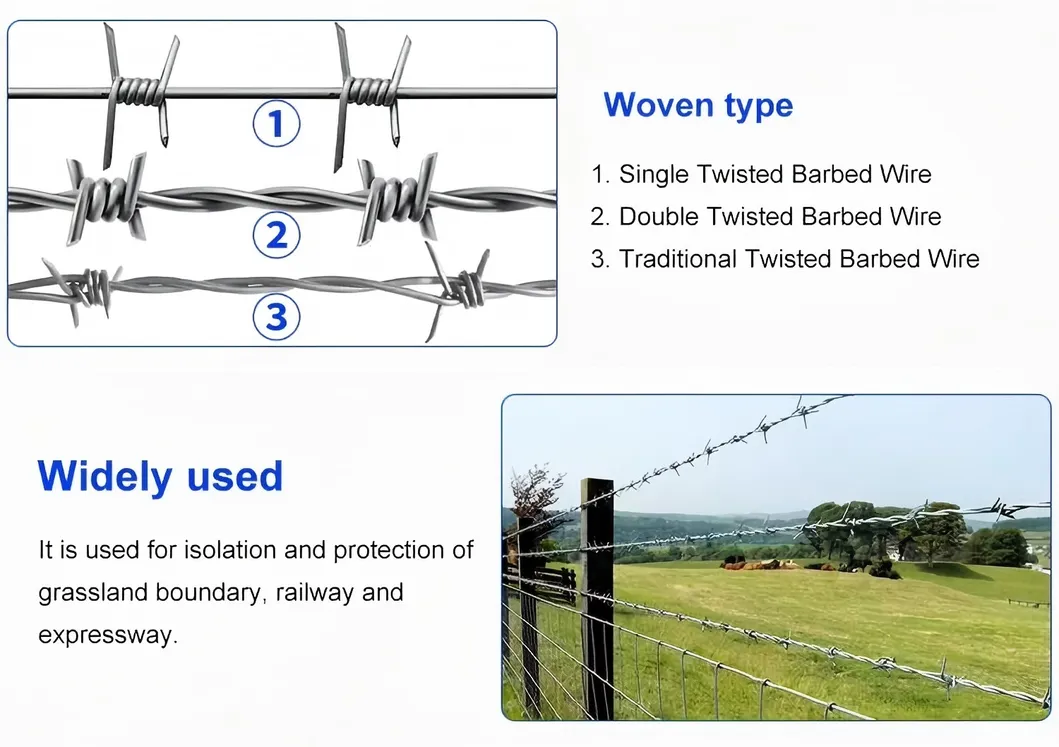 1
2
3

Woven type

1. Single Twisted Barbed Wire
2. Double Twisted Barbed Wire
3. Traditional Twisted Barbed Wire

Widely used

It is used for isolation and protection of grassland boundary, railway and expressway.